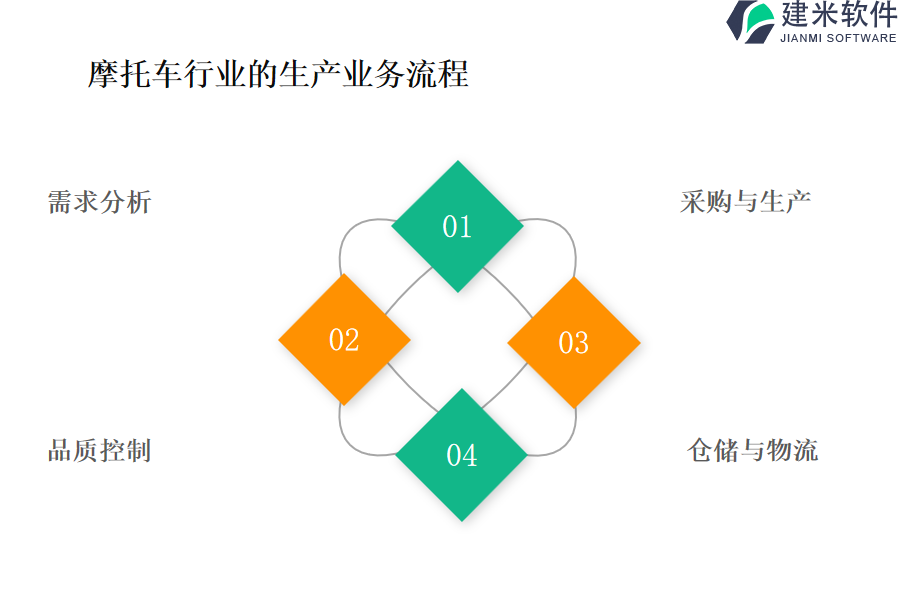 建米软件
JIANMI SOFTWARE

摩托车行业的生产业务流程

需求分析

采购与生产

01

02

03

04

品质控制

仓储与物流